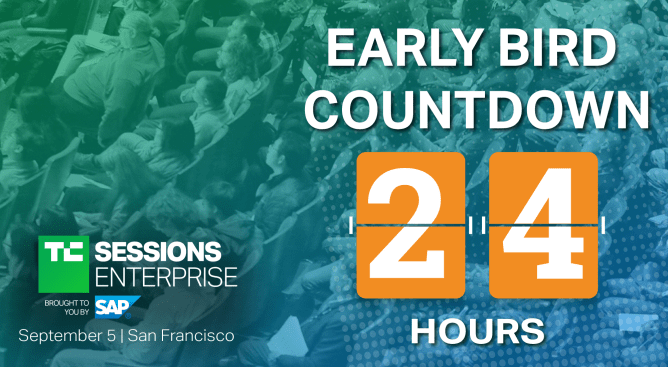 EARLY BIRD COUNTDOWN

24

HOURS

TC SESSIONS ENTERPRISE

BROUGHT TO YOU BY SAP

September 5 | San Francisco